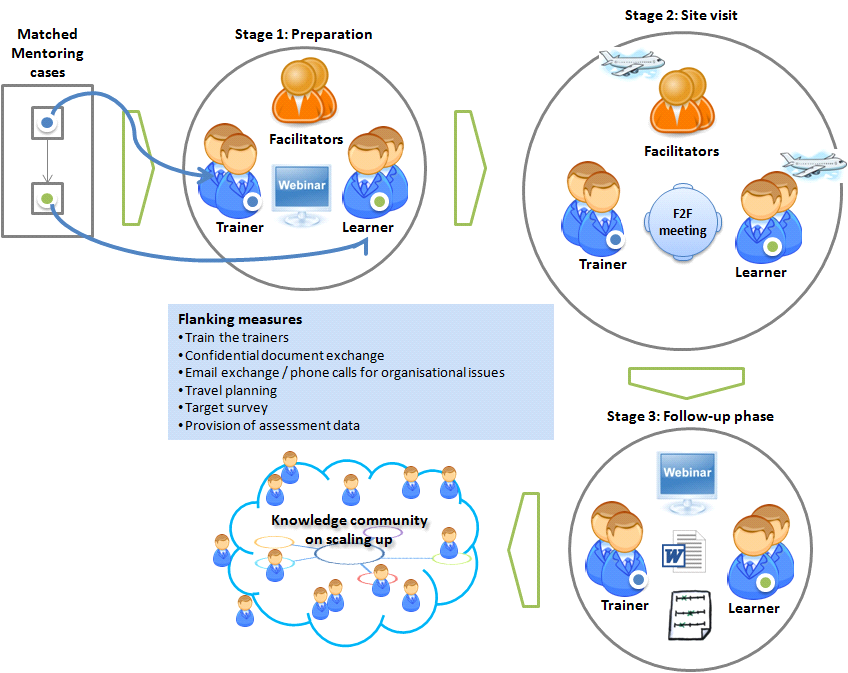 Matched Mentoring cases

Stage 1: Preparation

Facilitators

Webinar

Trainer

Learner

Stage 2: Site visit

Facilitators

F2F meeting

Trainer

Learner

Flanking measures
• Train the trainers
• Confidential document exchange
• Email exchange / phone calls for organisational issues
• Travel planning
• Target survey
• Provision of assessment data

Stage 3: Follow-up phase

Webinar

Trainer

Learner

Knowledge community on scaling up